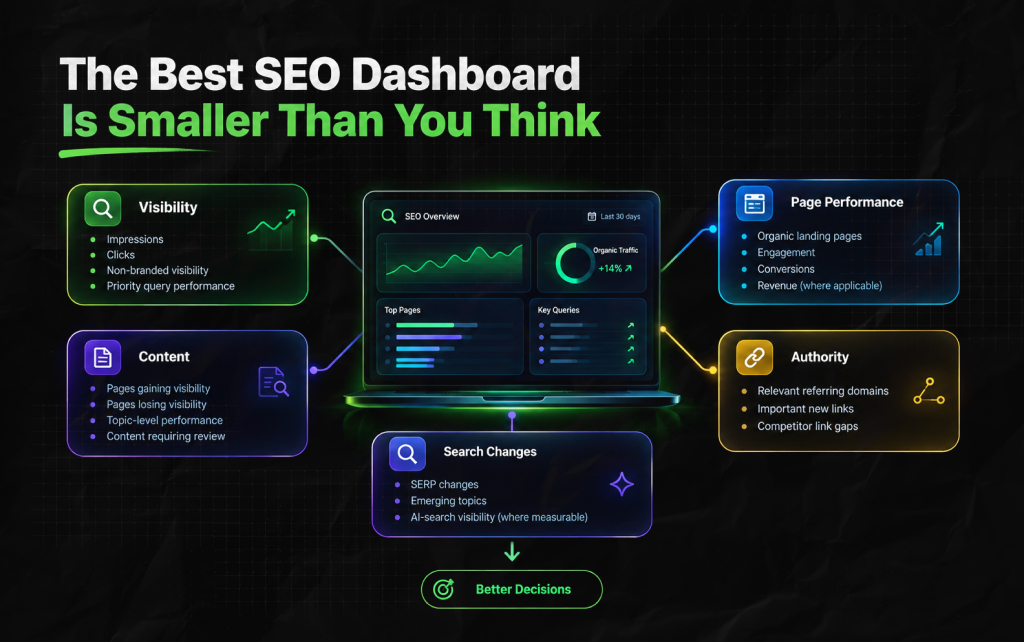 The Best SEO Dashboard
Is Smaller Than You Think

Visibility
- Impressions
- Clicks
- Non-branded visibility
- Priority query performance

Content
- Pages gaining visibility
- Pages losing visibility
- Topic-level performance
- Content requiring review

SEO Overview
Last 30 days
Organic Traffic
+14%
Top Pages
Key Queries

Page Performance
- Organic landing pages
- Engagement
- Conversions
- Revenue (where applicable)

Authority
- Relevant referring domains
- Important new links
- Competitor link gaps

Search Changes
- SERP changes
- Emerging topics
- AI-search visibility (where measurable)

Better Decisions